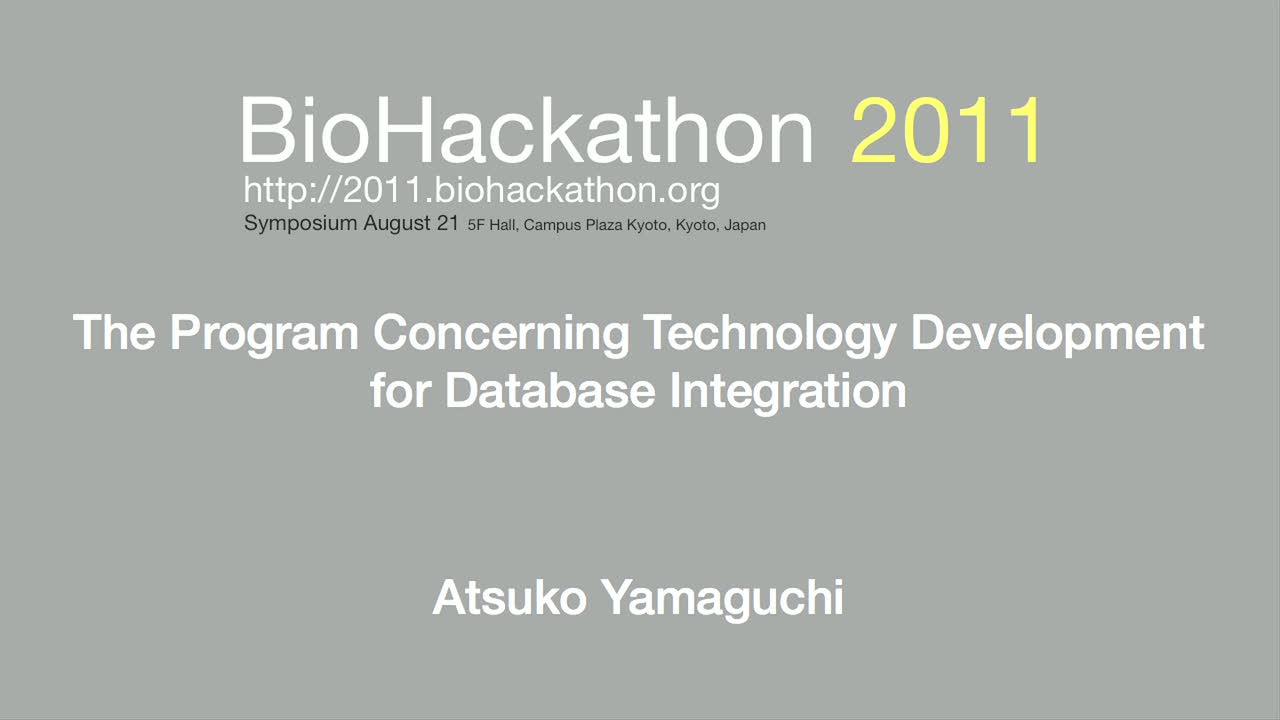 BioHackathon 2011
http://2011.biohackathon.org
Symposium August 21 5F Hall, Campus Plaza Kyoto, Kyoto, Japan

The Program Concerning Technology Development for Database Integration

Atsuko Yamaguchi